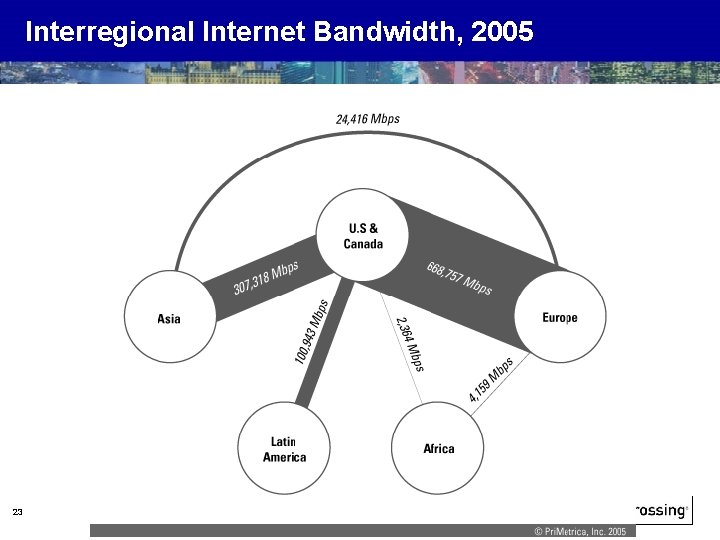 Interregional Internet Bandwidth, 2005

24,416 Mbps

U.S & Canada

307,318 Mbps

668,757 Mbps

Asia

Europe

100,943 Mbps

2,364 Mbps

4,159 Mbps

Latin America

Africa

23

rossing

© PriMetrica, Inc. 2005